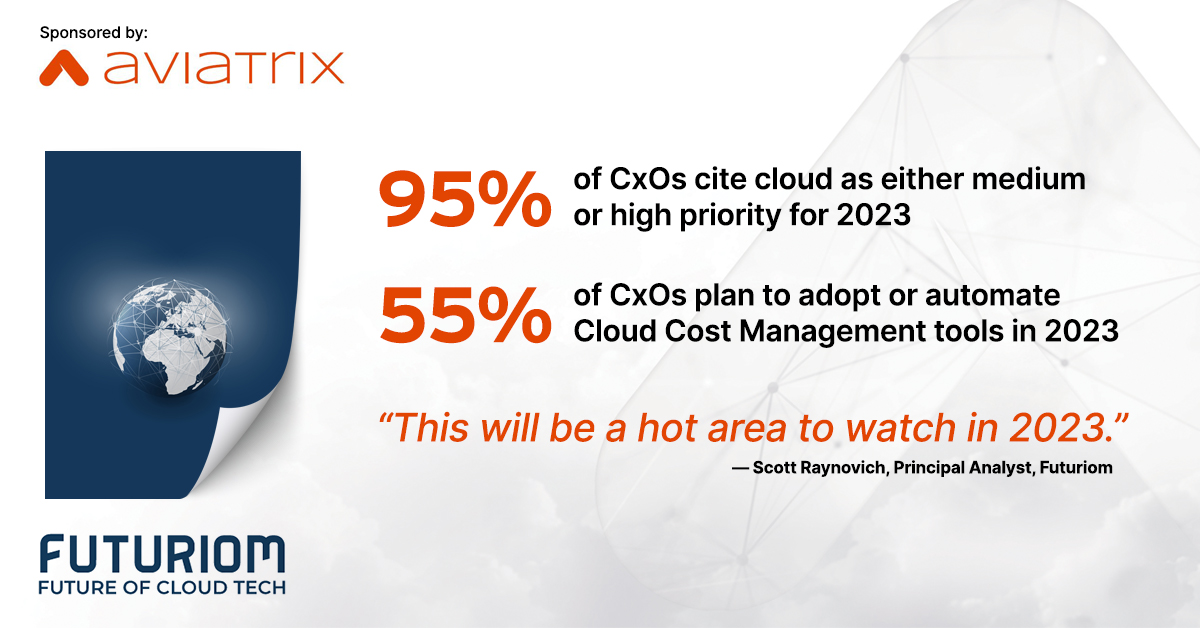 Sponsored by:
aviatrix

95% of CxOs cite cloud as either medium or high priority for 2023

55% of CxOs plan to adopt or automate Cloud Cost Management tools in 2023

"This will be a hot area to watch in 2023."
— Scott Raynovich, Principal Analyst, Futuriom

FUTURIOM
FUTURE OF CLOUD TECH